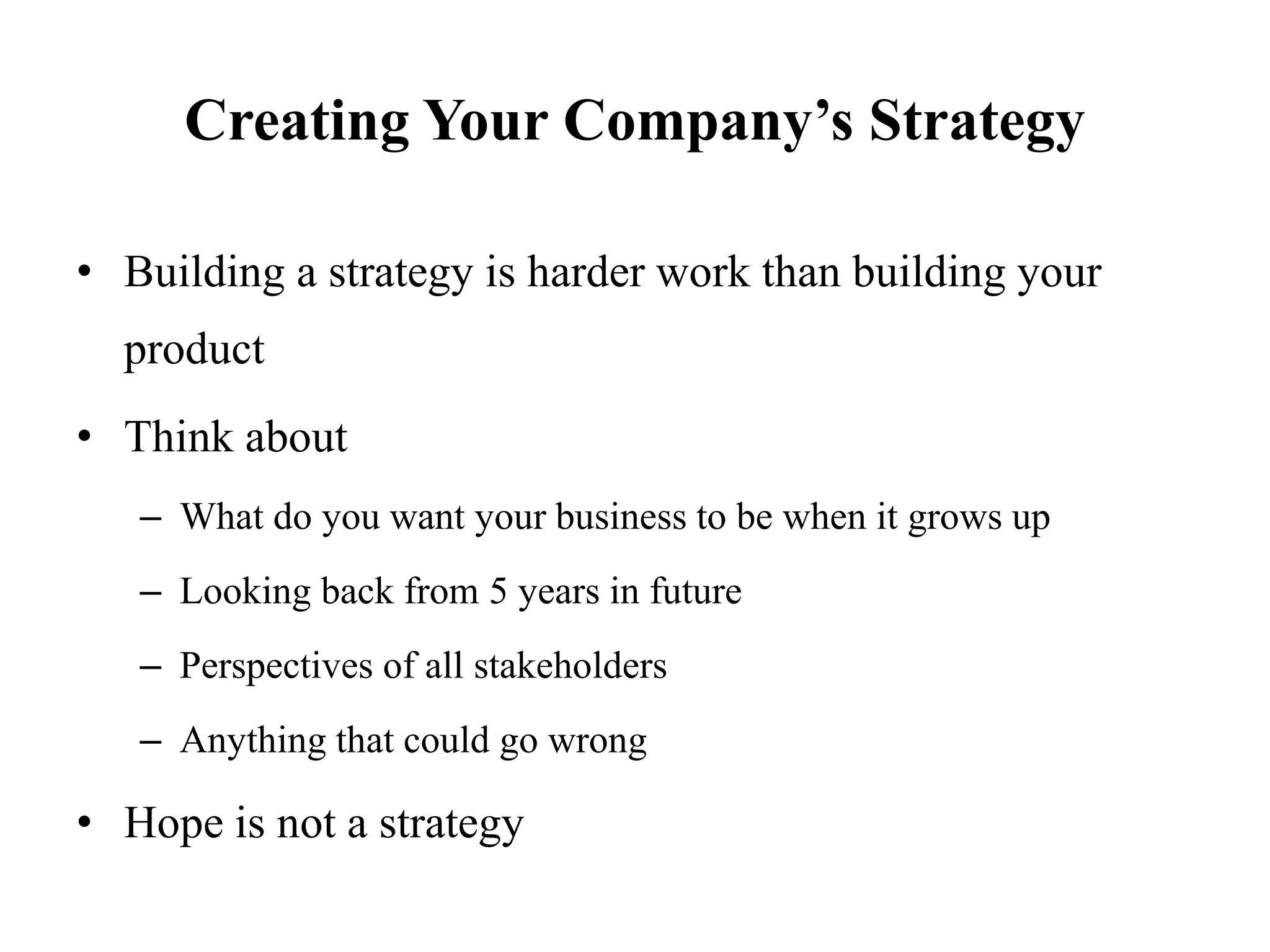 Creating Your Company’s Strategy

• Building a strategy is harder work than building your product

• Think about

– What do you want your business to be when it grows up

– Looking back from 5 years in future

– Perspectives of all stakeholders

– Anything that could go wrong

• Hope is not a strategy